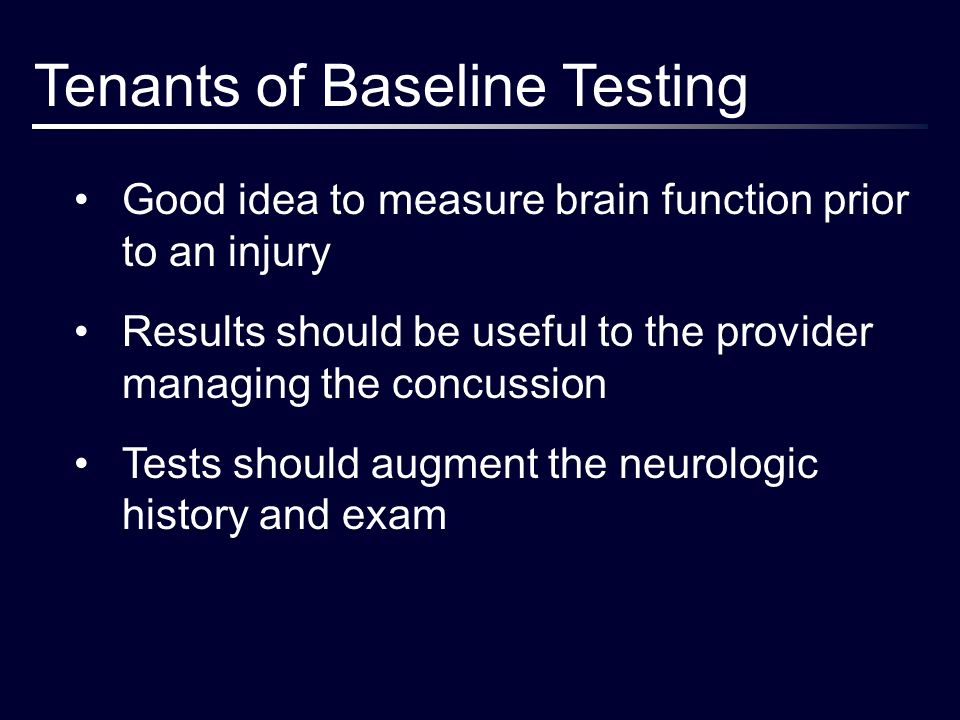 Tenants of Baseline Testing

• Good idea to measure brain function prior to an injury

• Results should be useful to the provider managing the concussion

• Tests should augment the neurologic history and exam